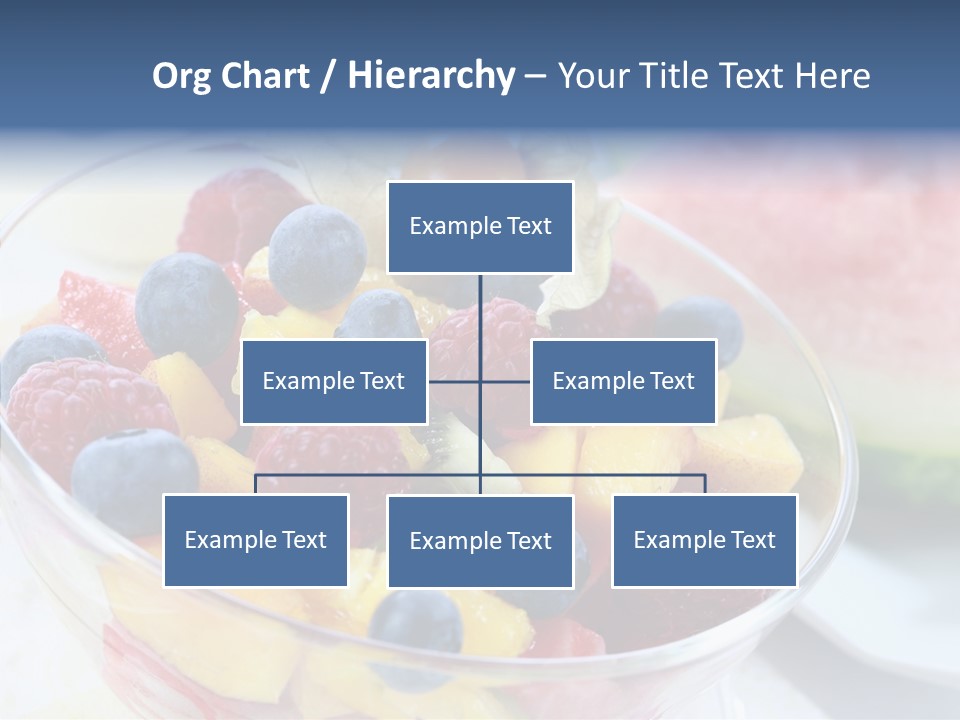 Org Chart / Hierarchy – Your Title Text Here

Example Text

Example Text

Example Text

Example Text

Example Text

Example Text